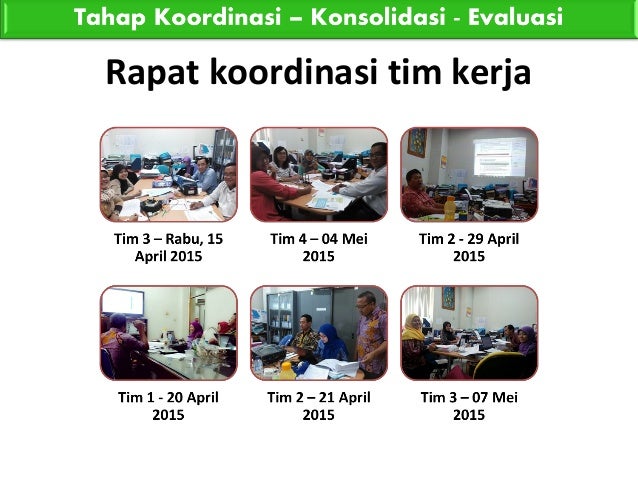 Tahap Koordinasi – Konsolidasi - Evaluasi

Rapat koordinasi tim kerja

Tim 3 – Rabu, 15 April 2015

Tim 4 – 04 Mei 2015

Tim 2 - 29 April 2015

Tim 1 - 20 April 2015

Tim 2 – 21 April 2015

Tim 3 – 07 Mei 2015